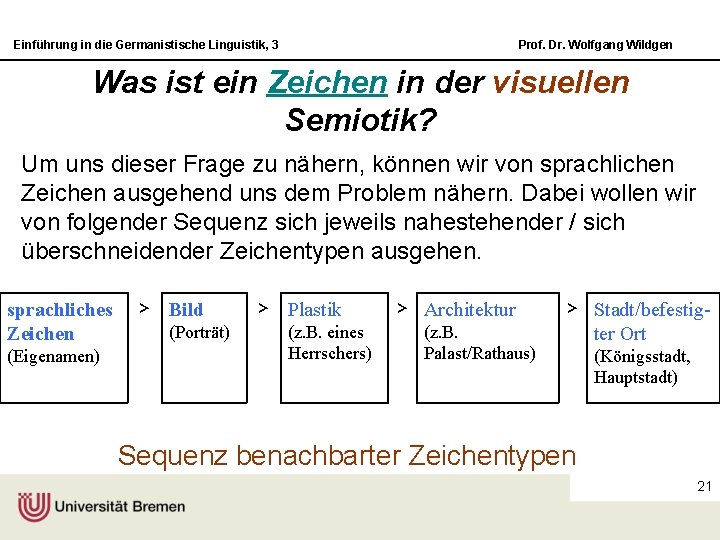 Einführung in die Germanistische Linguistik, 3

Prof. Dr. Wolfgang Wildgen

Was ist ein Zeichen in der visuellen Semiotik?

Um uns dieser Frage zu nähern, können wir von sprachlichen Zeichen ausgehend uns dem Problem nähern. Dabei wollen wir von folgender Sequenz sich jeweils nahestehender / sich überschneidender Zeichentypen ausgehen.

sprachliches Zeichen (Eigenamen) > Bild (Porträt) > Plastik (z.B. eines Herrschers) > Architektur (z.B. Palast/Rathaus) > Stadt/befestigter Ort (Königsstadt, Hauptstadt)

Sequenz benachbarter Zeichentypen

21

Universität Bremen